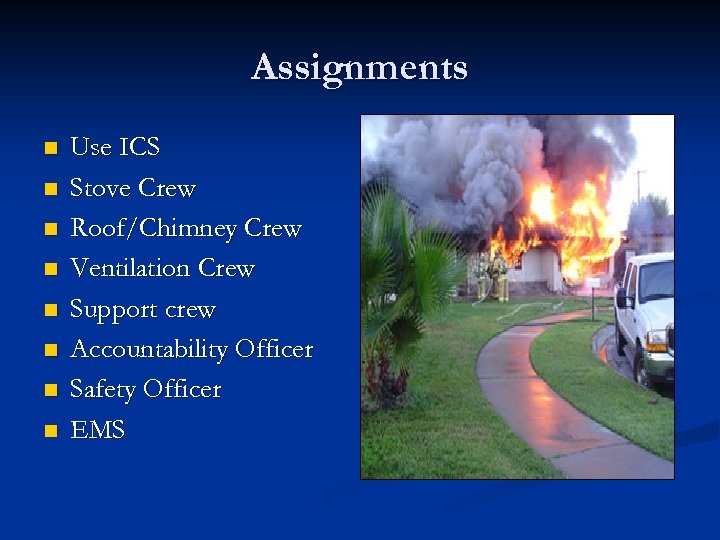 Assignments

- Use ICS
- Stove Crew
- Roof/Chimney Crew
- Ventilation Crew
- Support crew
- Accountability Officer
- Safety Officer
- EMS